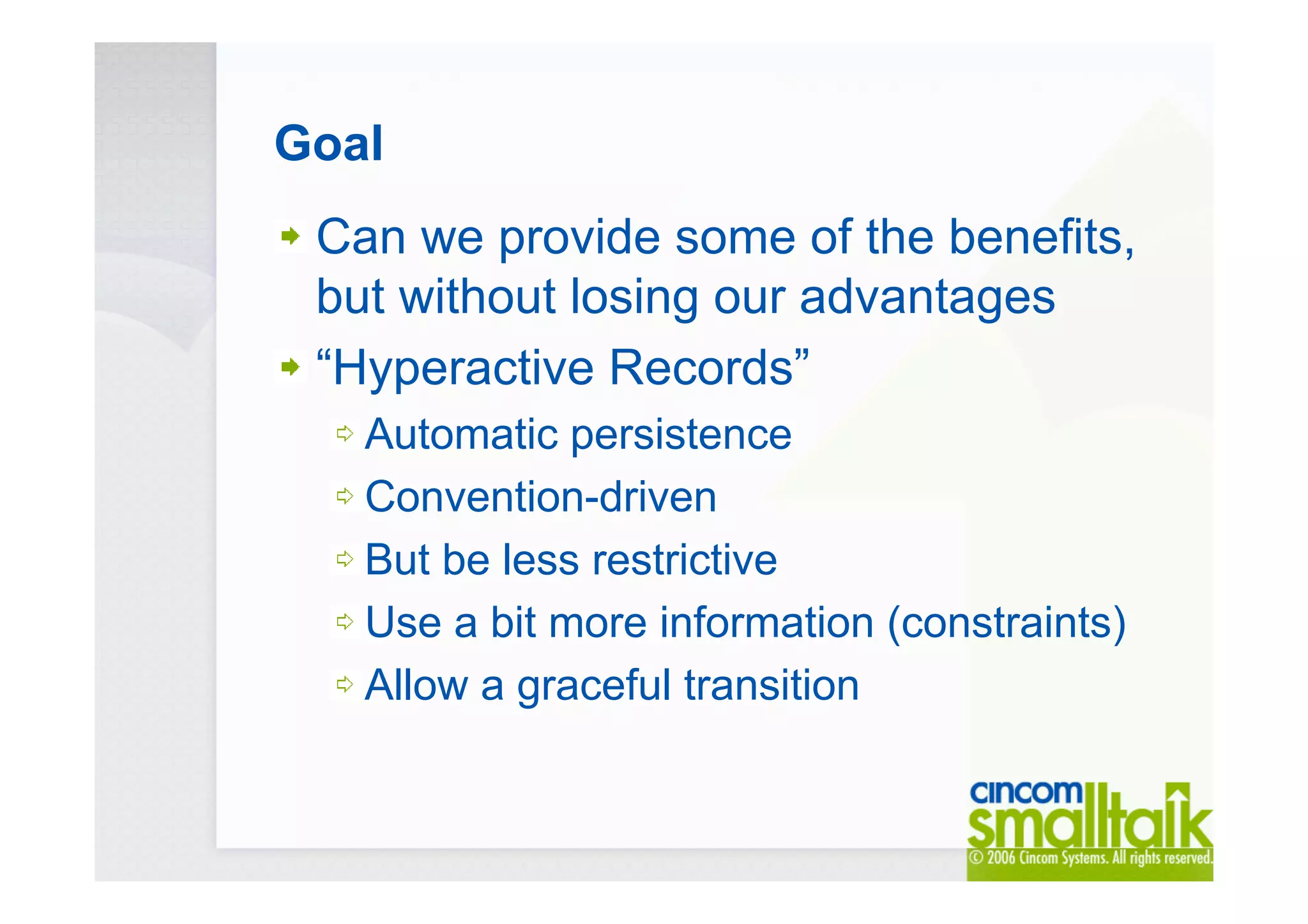 Goal

Can we provide some of the benefits, but without losing our advantages

“Hyperactive Records”

Automatic persistence

Convention-driven

But be less restrictive

Use a bit more information (constraints)

Allow a graceful transition

cincom smalltalk

© 2006 Cincom Systems. All rights reserved.